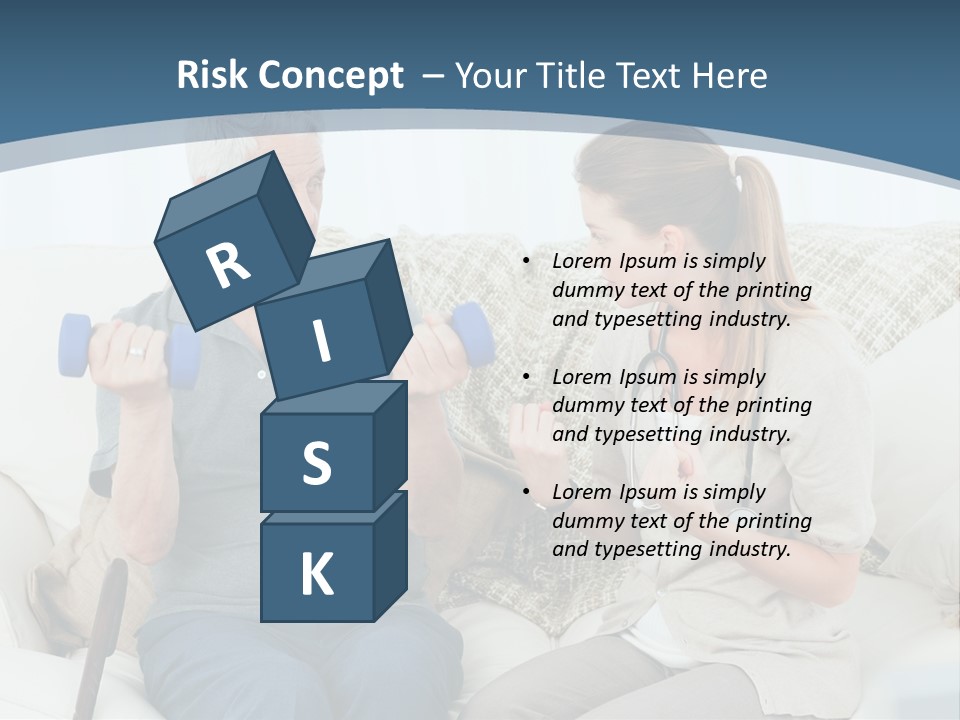 Risk Concept – Your Title Text Here

R
I
S
K

• Lorem Ipsum is simply dummy text of the printing and typesetting industry.

• Lorem Ipsum is simply dummy text of the printing and typesetting industry.

• Lorem Ipsum is simply dummy text of the printing and typesetting industry.